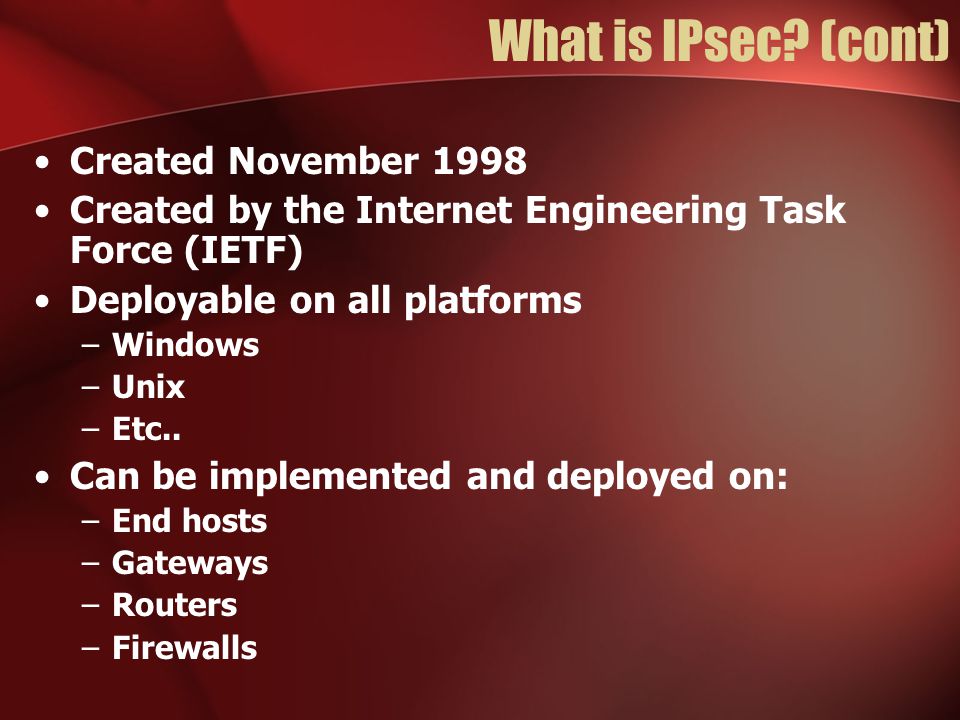 What is IPsec? (cont)

• Created November 1998
• Created by the Internet Engineering Task Force (IETF)
• Deployable on all platforms
 – Windows
 – Unix
 – Etc..
• Can be implemented and deployed on:
 – End hosts
 – Gateways
 – Routers
 – Firewalls